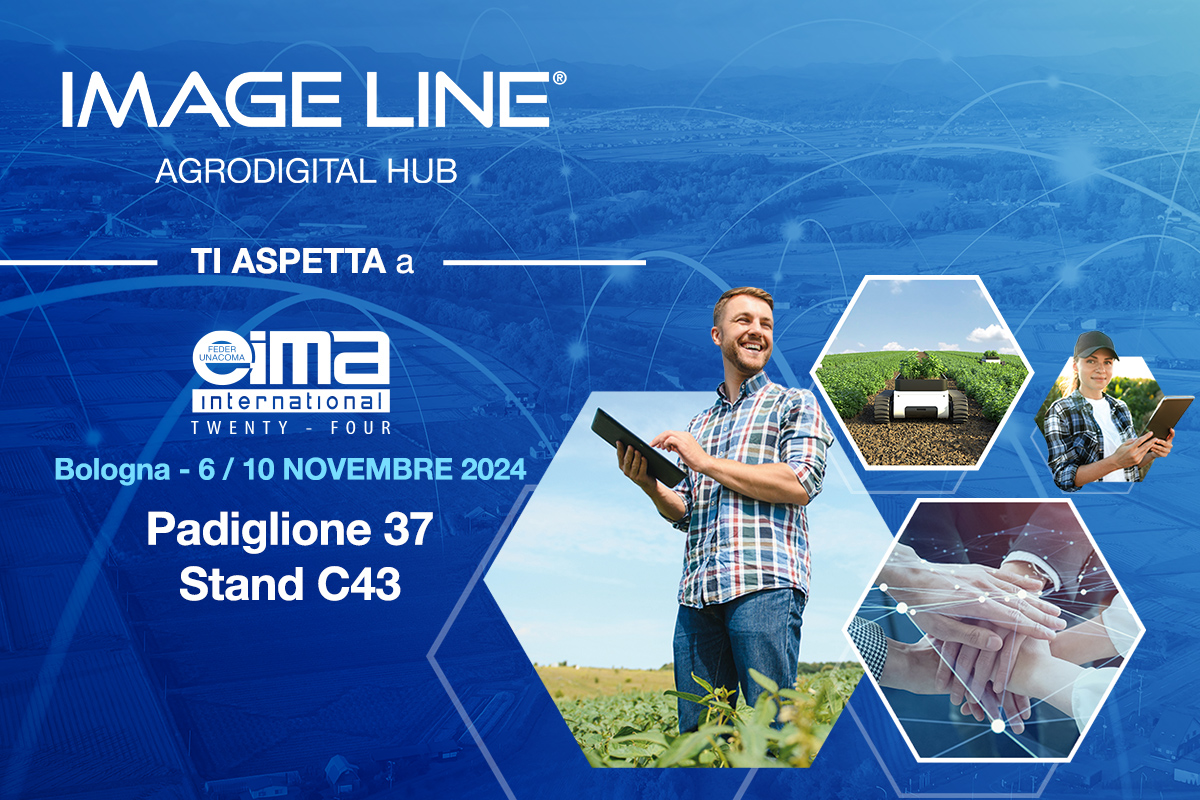 IMAGE LINE®
AGRODIGITAL HUB

TI ASPETTA a

FEDER UNACOMA
eima
international
TWENTY - FOUR

Bologna - 6 / 10 NOVEMBRE 2024

Padiglione 37
Stand C43